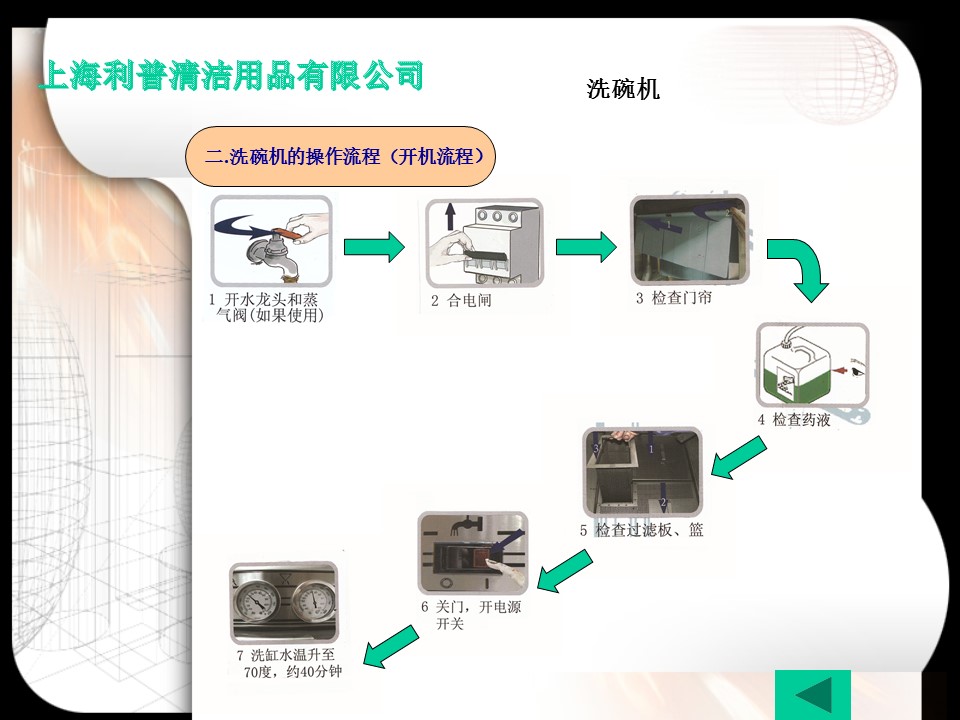 上海利普清洁用品有限公司

洗碗机

二.洗碗机的操作流程（开机流程）

1 开水龙头和蒸气阀(如果使用)

2 合电闸

3 检查门帘

4 检查药液

5 检查过滤板、篮

6 关门，开电源开关

7 洗缸水温升至70度，约40分钟